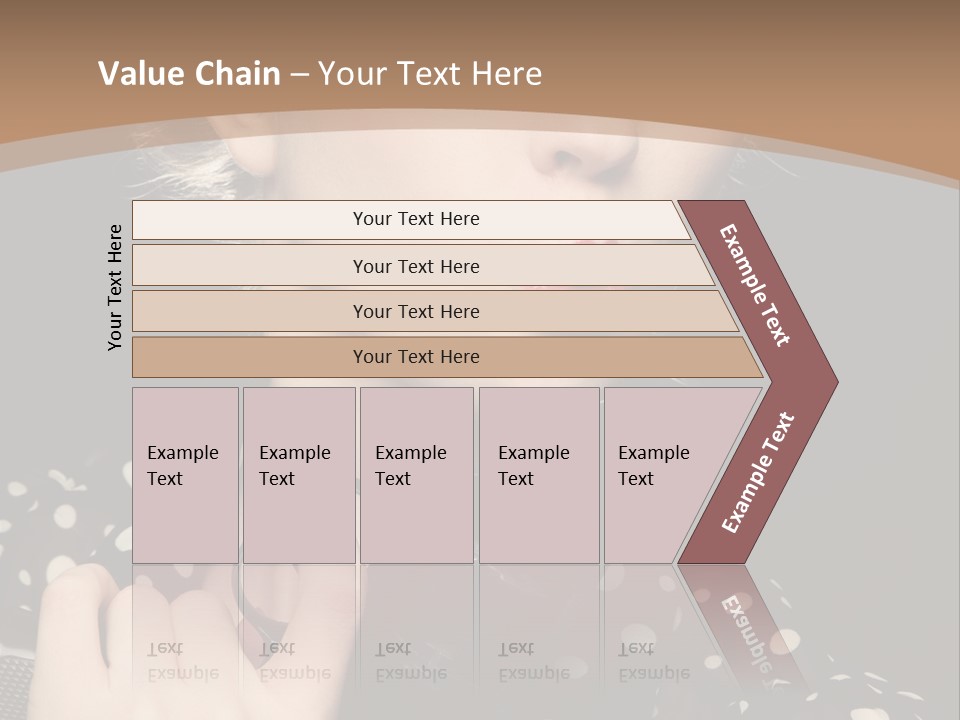 Value Chain – Your Text Here

Your Text Here

Your Text Here

Your Text Here

Your Text Here

Your Text Here

Example Text

Example Text

Example Text

Example Text

Example Text

Example Text

Example Text